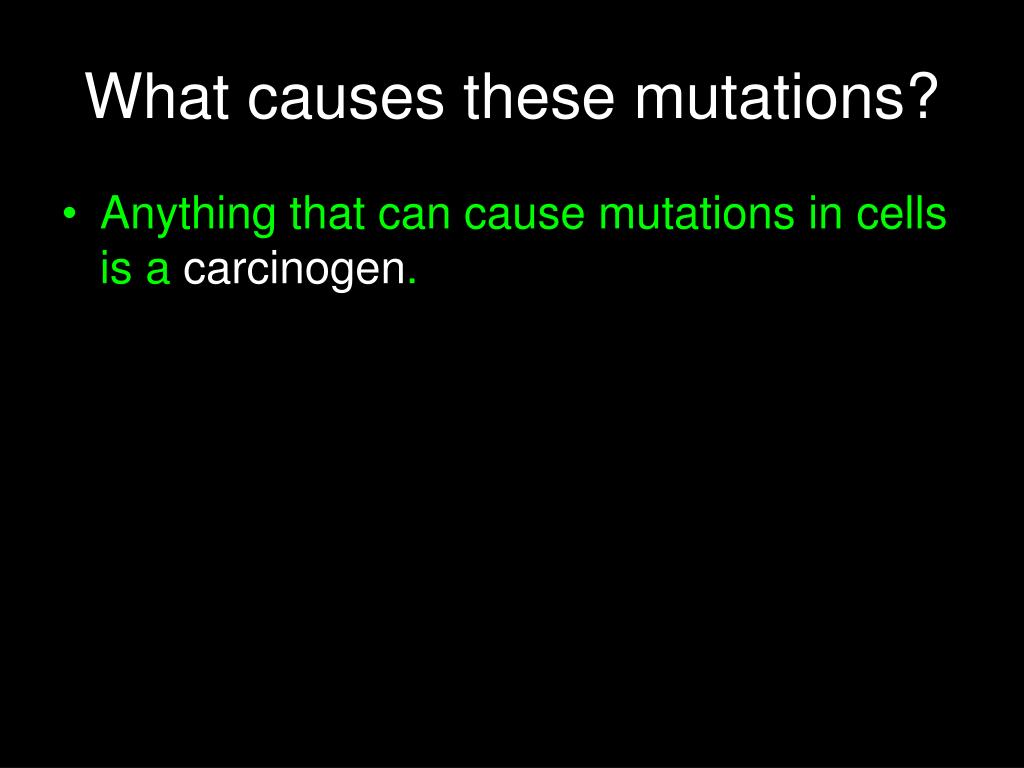 What causes these mutations?

• Anything that can cause mutations in cells is a carcinogen.